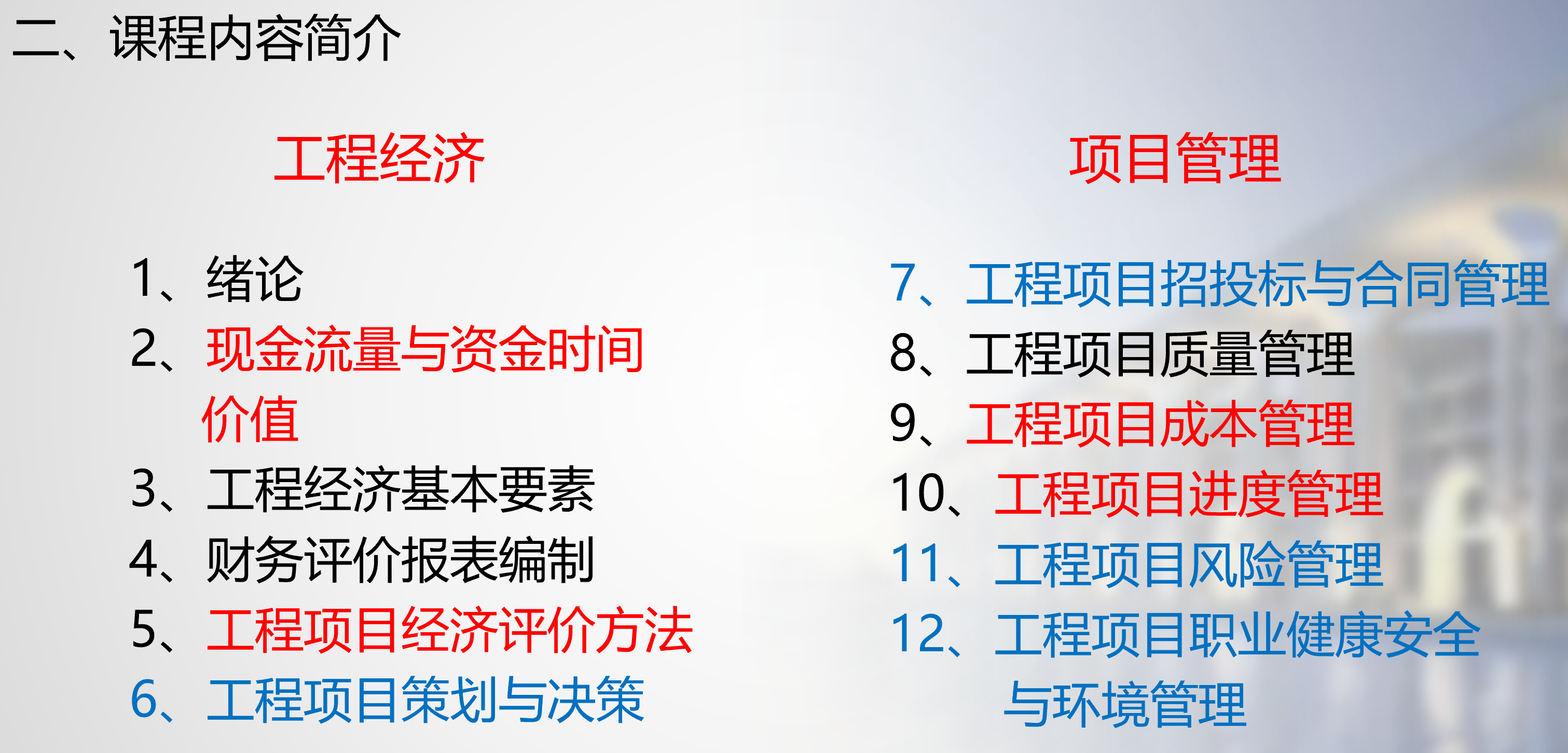 二、课程内容简介

工程经济

1、绪论
2、现金流量与资金时间价值
3、工程经济基本要素
4、财务评价报表编制
5、工程项目经济评价方法
6、工程项目策划与决策

项目管理

7、工程项目招投标与合同管理
8、工程项目质量管理
9、工程项目成本管理
10、工程项目进度管理
11、工程项目风险管理
12、工程项目职业健康安全与环境管理